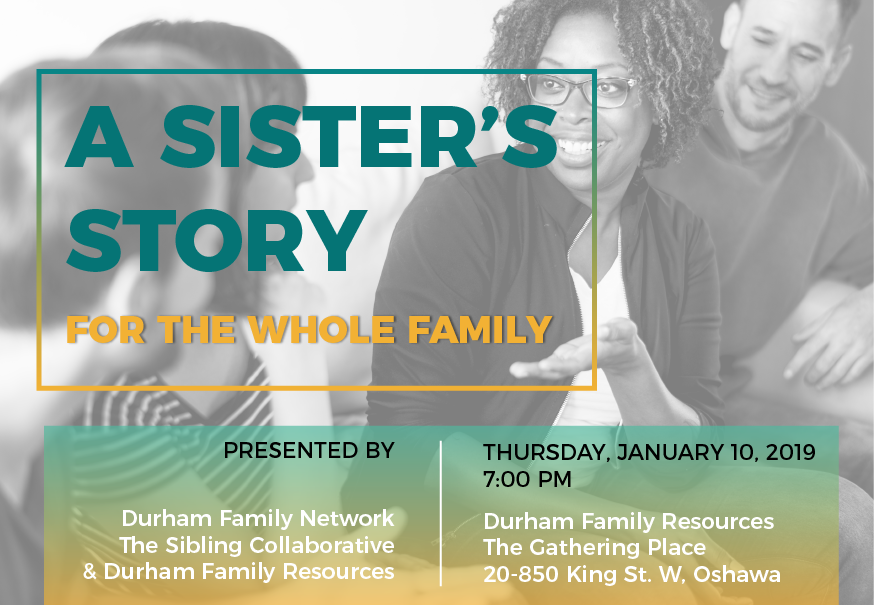 A SISTER'S STORY

FOR THE WHOLE FAMILY

PRESENTED BY

Durham Family Network
The Sibling Collaborative
& Durham Family Resources

THURSDAY, JANUARY 10, 2019
7:00 PM

Durham Family Resources
The Gathering Place
20-850 King St. W, Oshawa